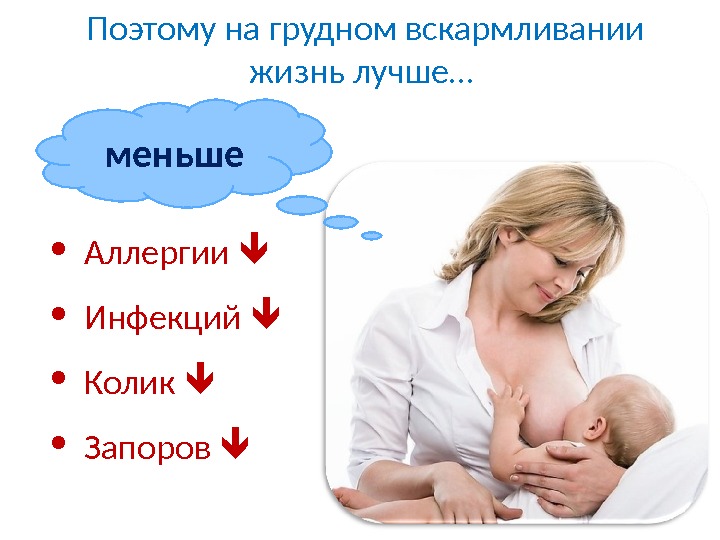 Поэтому на грудном вскармливании жизнь лучше…

меньше

• Аллергии ↓
• Инфекций ↓
• Колик ↓
• Запоров ↓